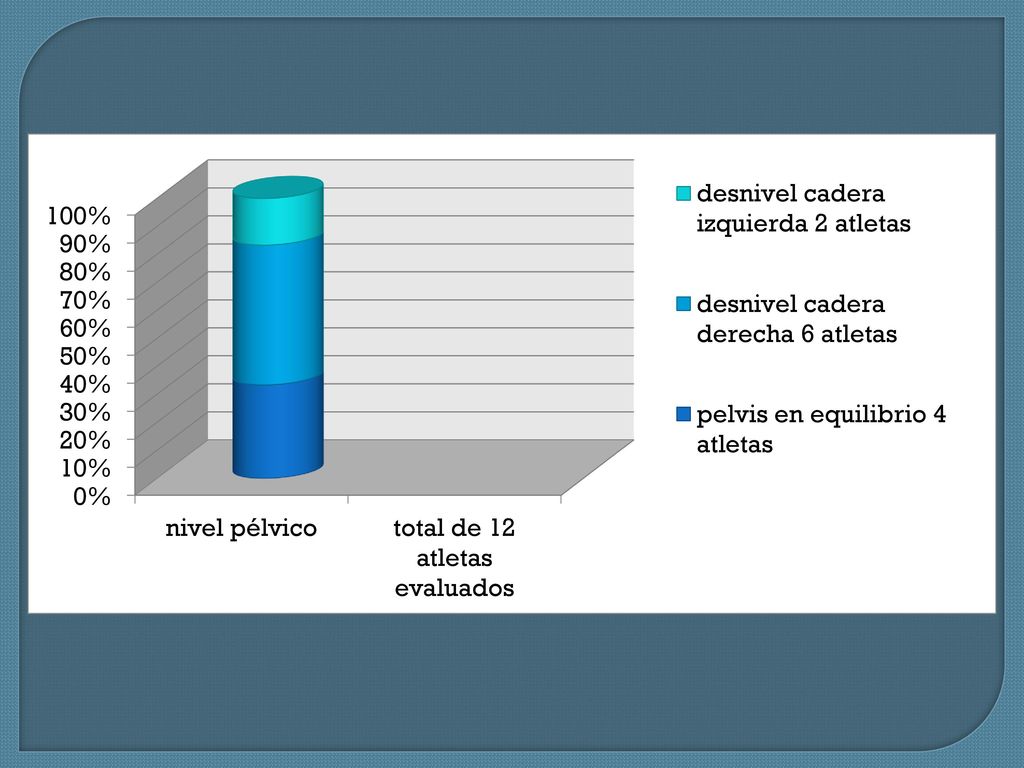 100%
90%
80%
70%
60%
50%
40%
30%
20%
10%
0%

nivel pélvico

total de 12 atletas evaluados

desnivel cadera izquierda 2 atletas

desnivel cadera derecha 6 atletas

pelvis en equilibrio 4 atletas